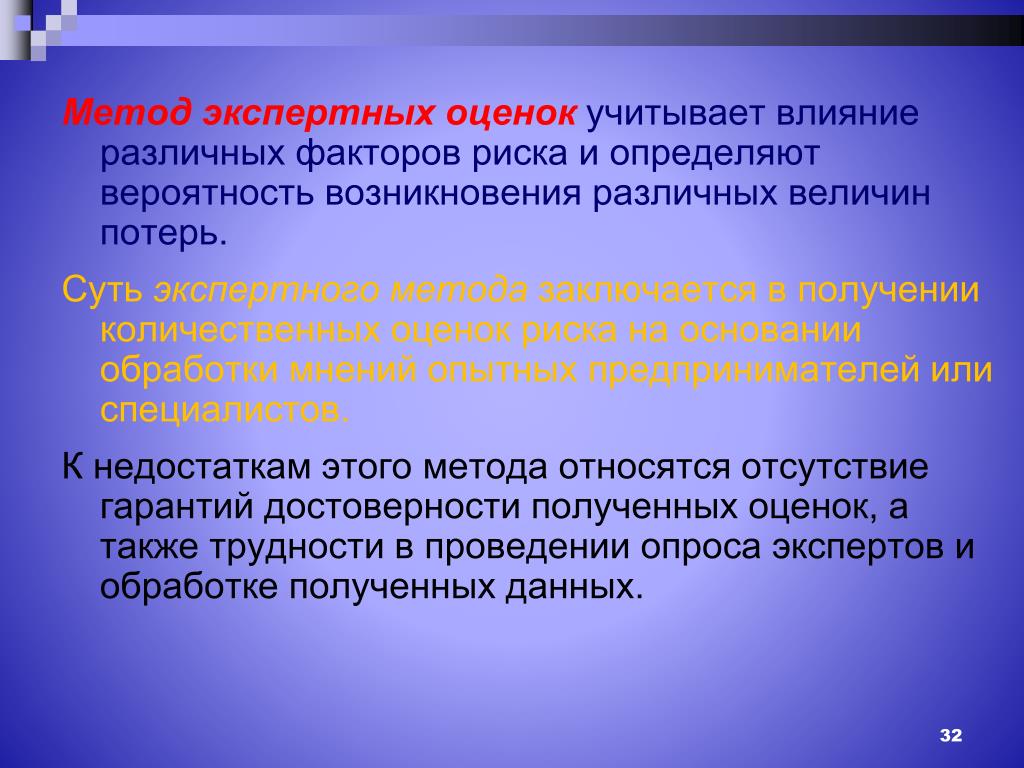 Метод экспертных оценок учитывает влияние различных факторов риска и определяют вероятность возникновения различных величин потерь.

Суть экспертного метода заключается в получении количественных оценок риска на основании обработки мнений опытных предпринимателей или специалистов.

К недостаткам этого метода относятся отсутствие гарантий достоверности полученных оценок, а также трудности в проведении опроса экспертов и обработке полученных данных.

32